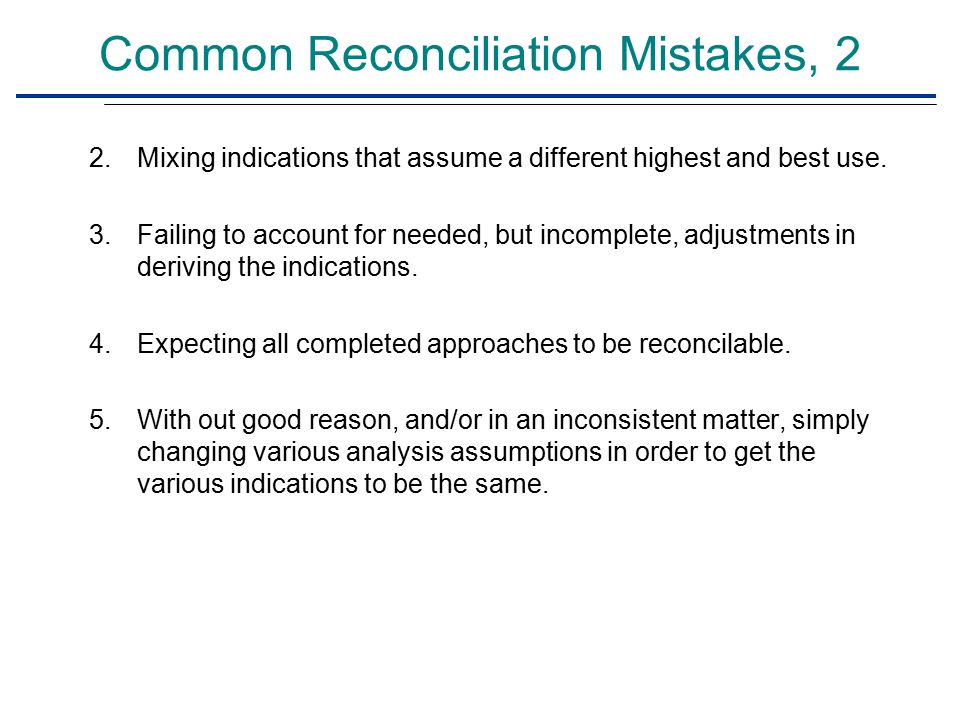 Common Reconciliation Mistakes, 2

2. Mixing indications that assume a different highest and best use.

3. Failing to account for needed, but incomplete, adjustments in deriving the indications.

4. Expecting all completed approaches to be reconcilable.

5. With out good reason, and/or in an inconsistent matter, simply changing various analysis assumptions in order to get the various indications to be the same.